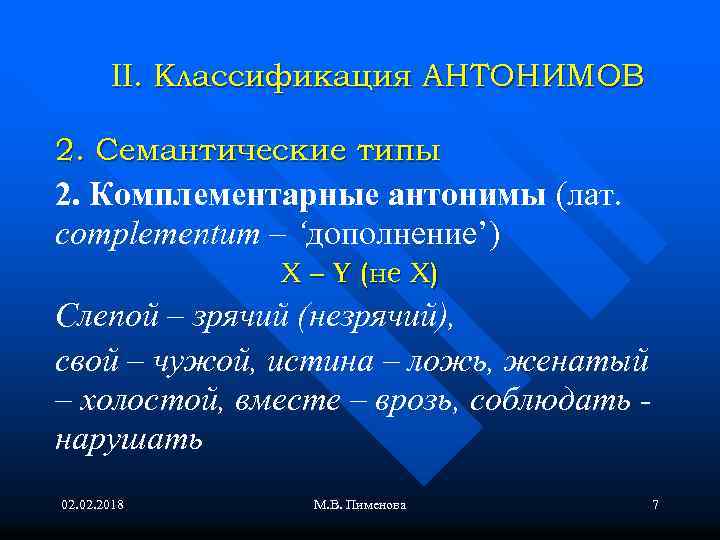 II. Классификация АНТОНИМОВ

2. Семантические типы

2. Комплементарные антонимы (лат. complementum – ‘дополнение’)

X – Y (не X)

Слепой – зрячий (незрячий),

свой – чужой, истина – ложь, женатый – холостой, вместе – врозь, соблюдать - нарушать

02.02.2018

М.В. Пименова

7